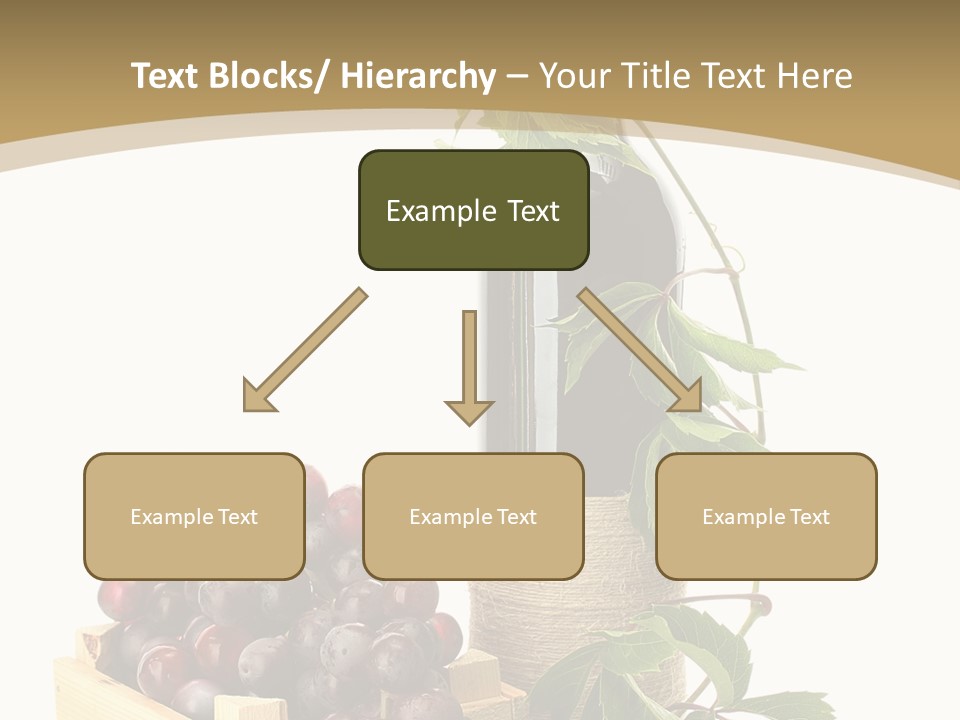 Text Blocks/ Hierarchy – Your Title Text Here

Example Text

Example Text

Example Text

Example Text